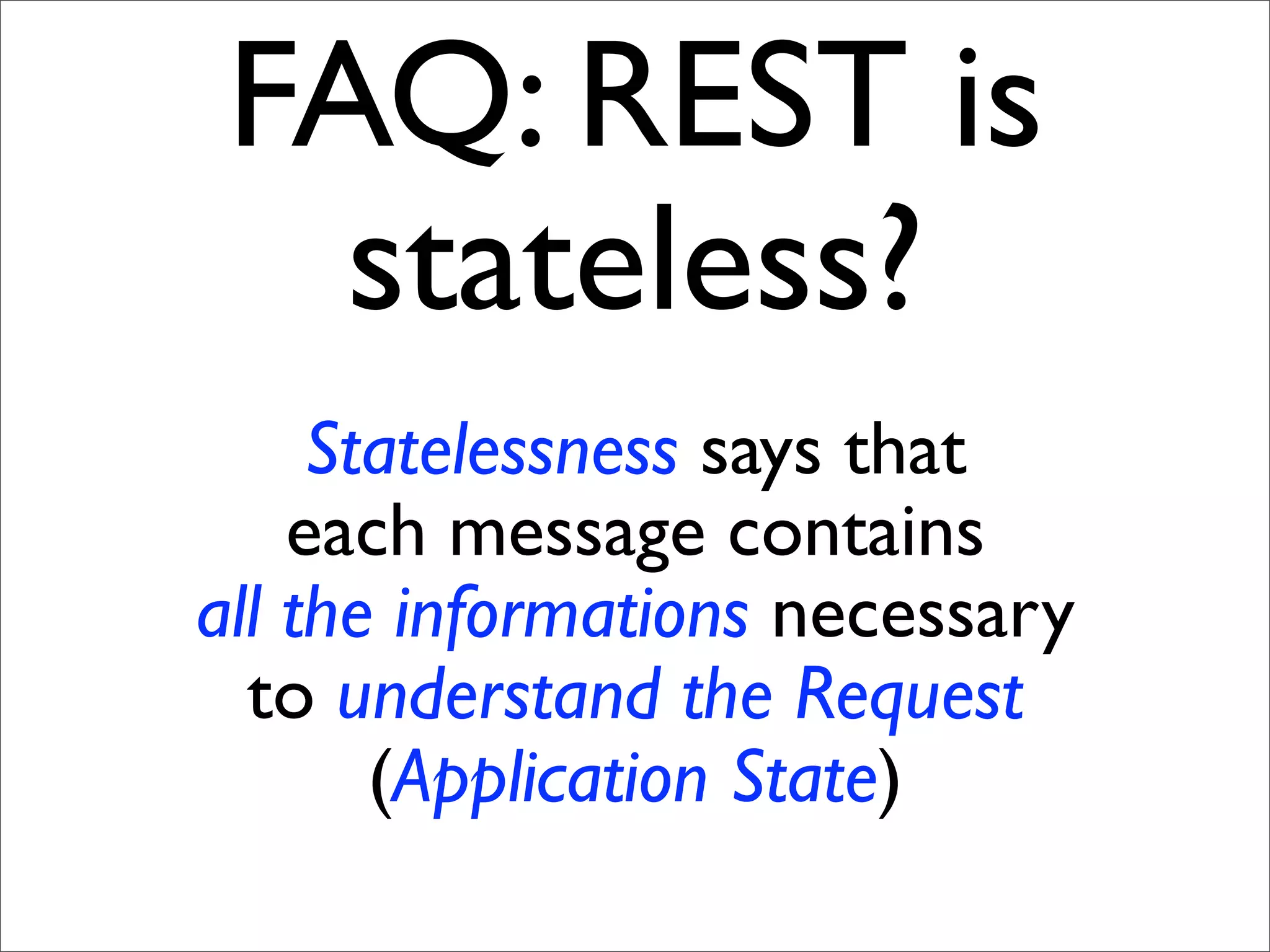 FAQ: REST is stateless?

Statelessness says that each message contains all the informations necessary to understand the Request (Application State)